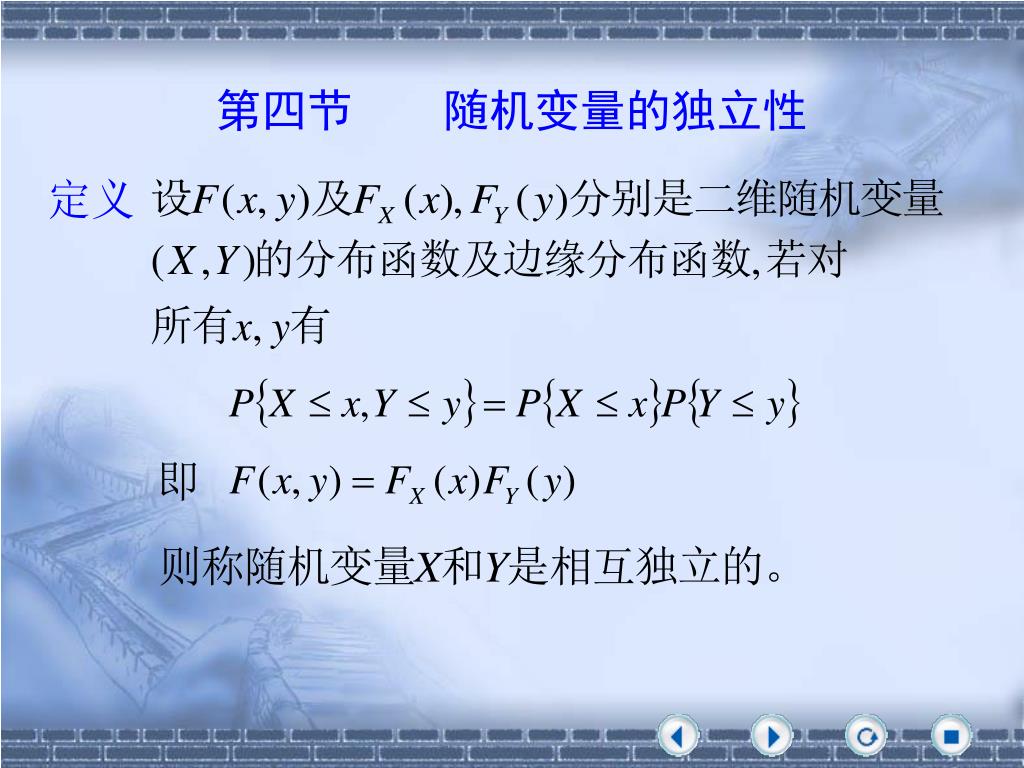 第四节　　随机变量的独立性

定义 设$F(x,y)$及$F_X(x), F_Y(y)$分别是二维随机变量$(X,Y)$的分布函数及边缘分布函数,若对所有$x,y$有

$P\{X \le x, Y \le y\} = P\{X \le x\}P\{Y \le y\}$

即 $F(x,y) = F_X(x)F_Y(y)$

则称随机变量$X$和$Y$是相互独立的。